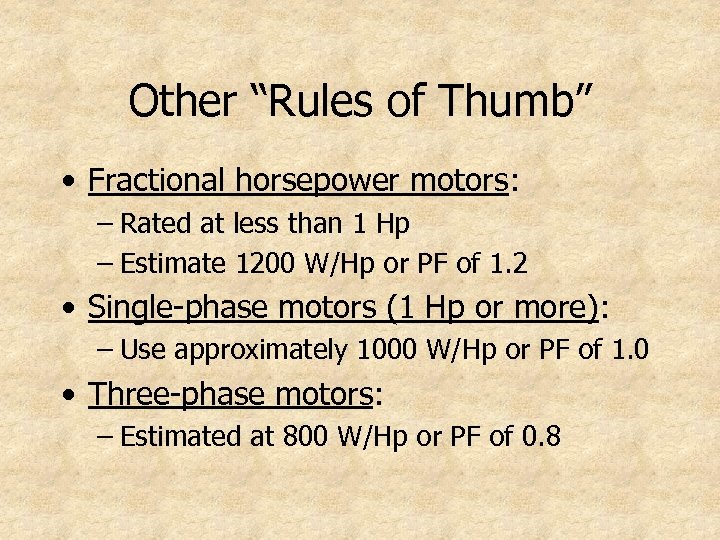 Other “Rules of Thumb”

• Fractional horsepower motors:
  – Rated at less than 1 Hp
  – Estimate 1200 W/Hp or PF of 1.2
• Single-phase motors (1 Hp or more):
  – Use approximately 1000 W/Hp or PF of 1.0
• Three-phase motors:
  – Estimated at 800 W/Hp or PF of 0.8